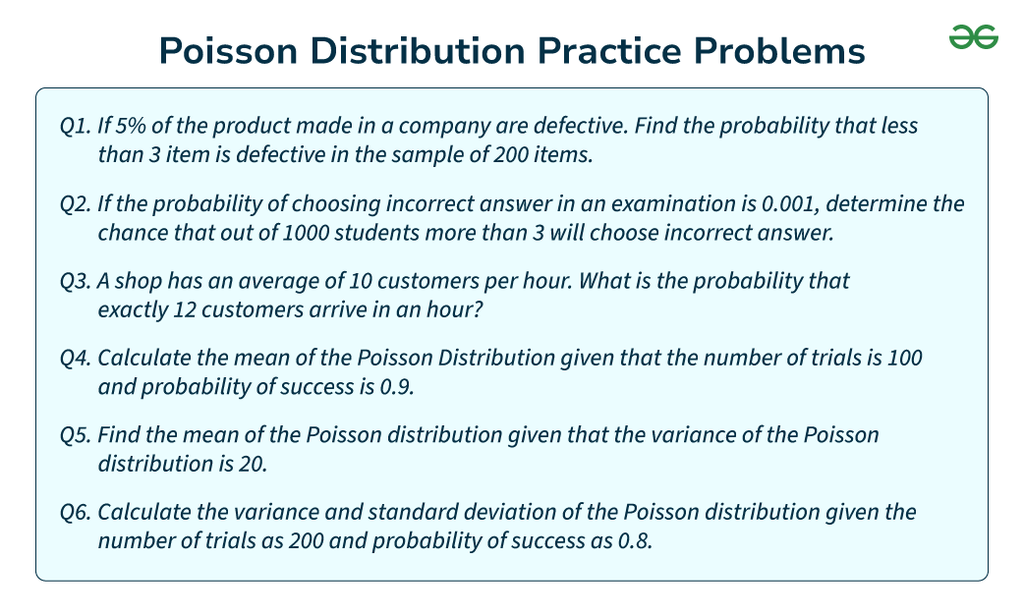 Poisson Distribution Practice Problems

Q1. If 5% of the product made in a company are defective. Find the probability that less than 3 item is defective in the sample of 200 items.

Q2. If the probability of choosing incorrect answer in an examination is 0.001, determine the chance that out of 1000 students more than 3 will choose incorrect answer.

Q3. A shop has an average of 10 customers per hour. What is the probability that exactly 12 customers arrive in an hour?

Q4. Calculate the mean of the Poisson Distribution given that the number of trials is 100 and probability of success is 0.9.

Q5. Find the mean of the Poisson distribution given that the variance of the Poisson distribution is 20.

Q6. Calculate the variance and standard deviation of the Poisson distribution given the number of trials as 200 and probability of success as 0.8.